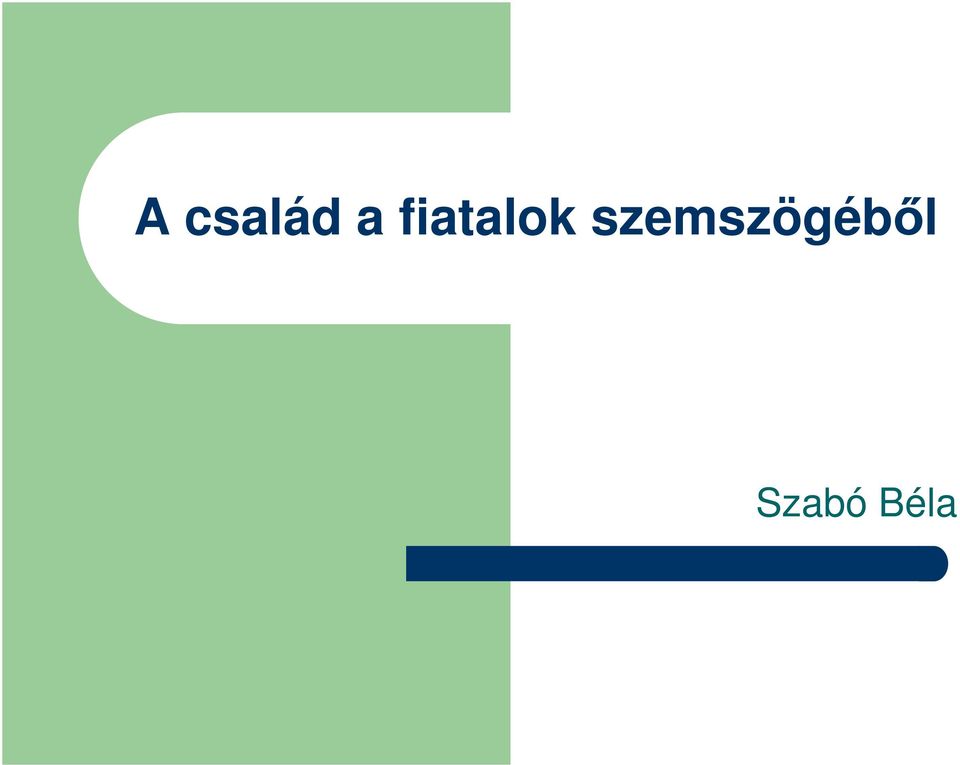 A család a fiatalok szemszögéből

Szabó Béla